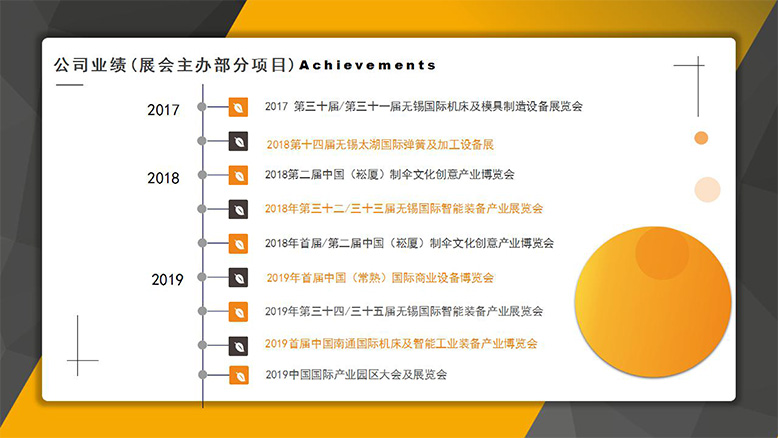 公司业绩（展会主办部分项目）Achievements

2017

2017 第三十届/第三十一届无锡国际机床及模具制造设备展览会

2018第十四届无锡太湖国际弹簧及加工设备展

2018

2018第二届中国（崧厦）制伞文化创意产业博览会

2018年第三十二/三十三届无锡国际智能装备产业展览会

2018年首届/第二届中国（崧厦）制伞文化创意产业博览会

2019

2019年首届中国（常熟）国际商业设备博览会

2019年第三十四/三十五届无锡国际智能装备产业展览会

2019首届中国南通国际机床及智能工业装备产业博览会

2019中国国际产业园区大会及展览会